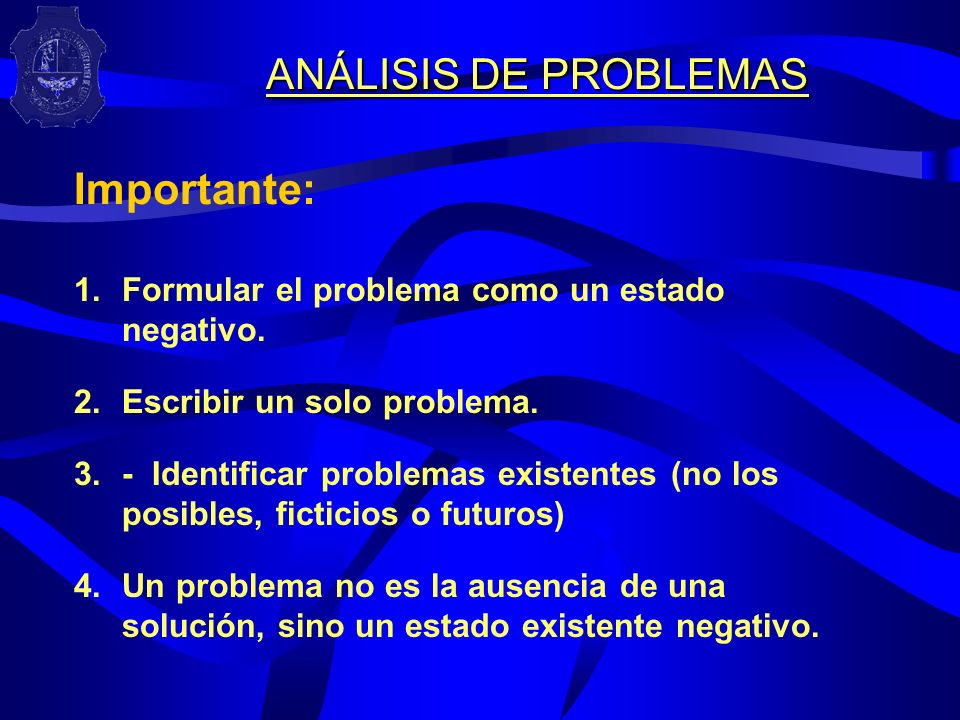 ANÁLISIS DE PROBLEMAS

Importante:

1. Formular el problema como un estado negativo.

2. Escribir un solo problema.

3. - Identificar problemas existentes (no los posibles, ficticios o futuros)

4. Un problema no es la ausencia de una solución, sino un estado existente negativo.